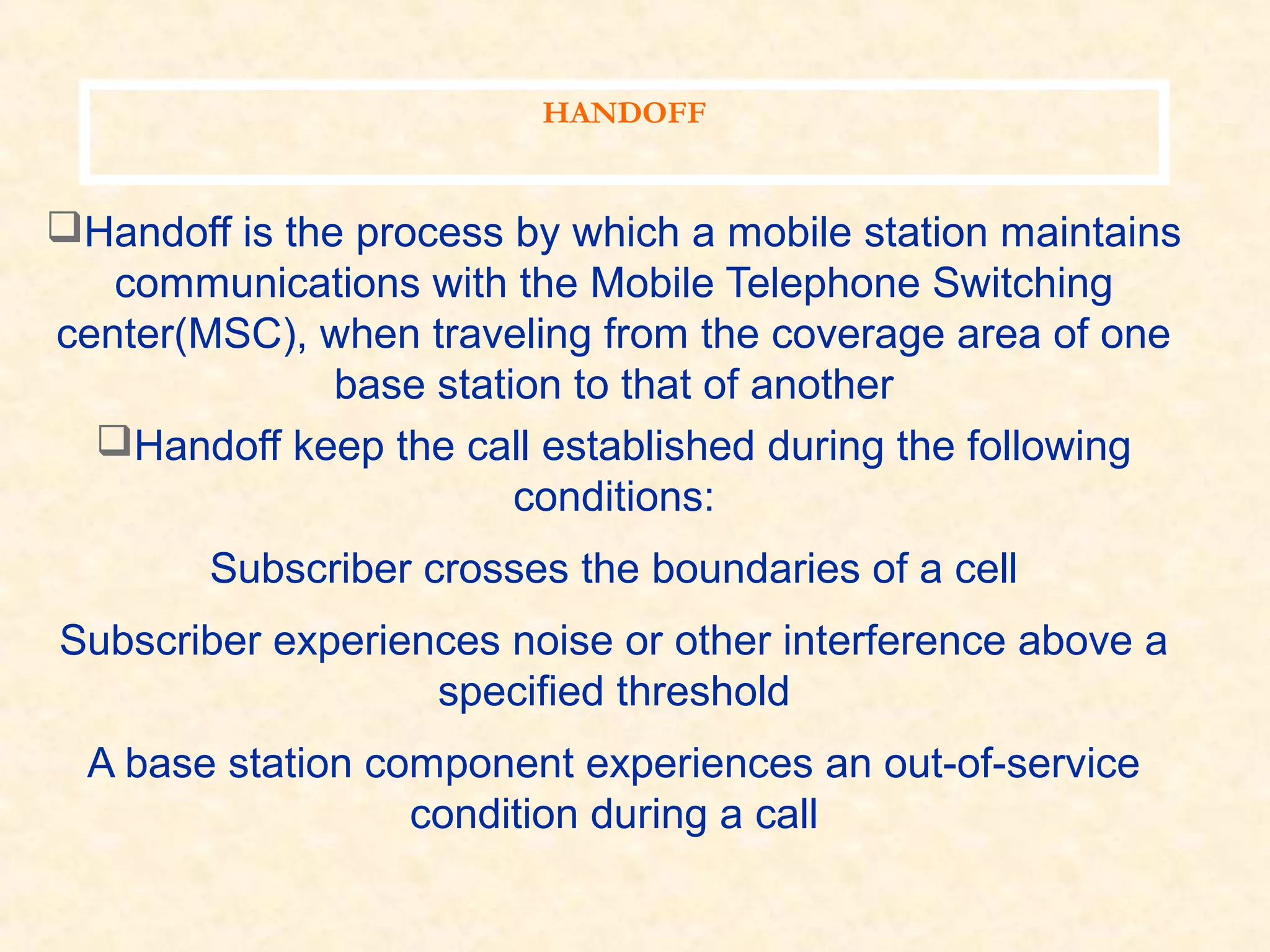 HANDOFF

❑Handoff is the process by which a mobile station maintains communications with the Mobile Telephone Switching center(MSC), when traveling from the coverage area of one base station to that of another

❑Handoff keep the call established during the following conditions:

Subscriber crosses the boundaries of a cell

Subscriber experiences noise or other interference above a specified threshold

A base station component experiences an out-of-service condition during a call